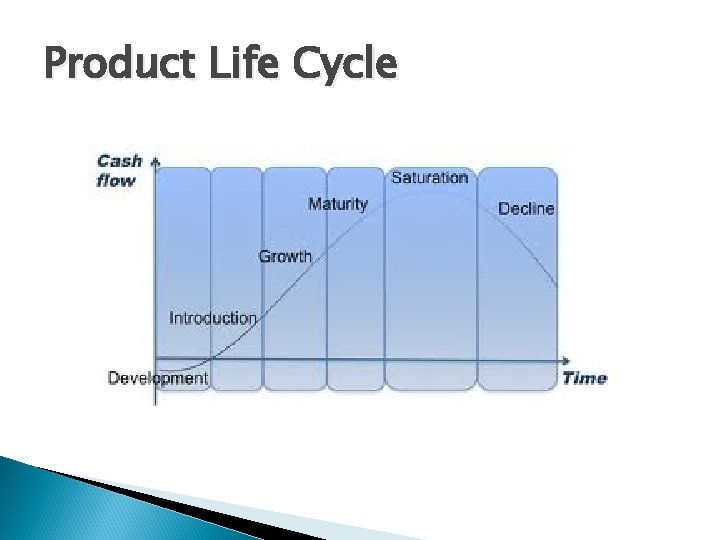 Product Life Cycle

Cash flow

Saturation

Maturity

Decline

Growth

Introduction

Development

Time